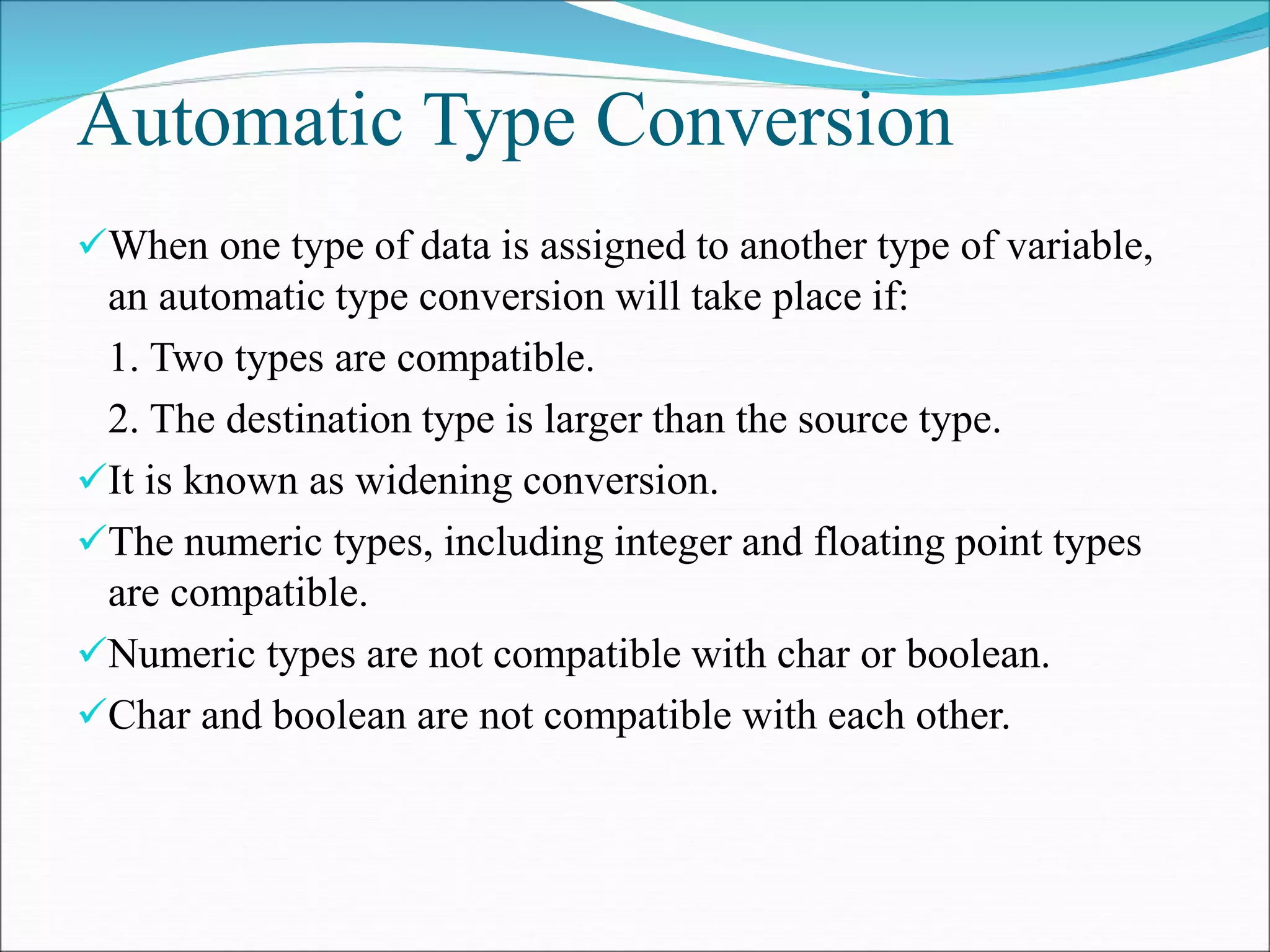 Automatic Type Conversion

✓When one type of data is assigned to another type of variable, an automatic type conversion will take place if:

1. Two types are compatible.

2. The destination type is larger than the source type.

✓It is known as widening conversion.

✓The numeric types, including integer and floating point types are compatible.

✓Numeric types are not compatible with char or boolean.

✓Char and boolean are not compatible with each other.